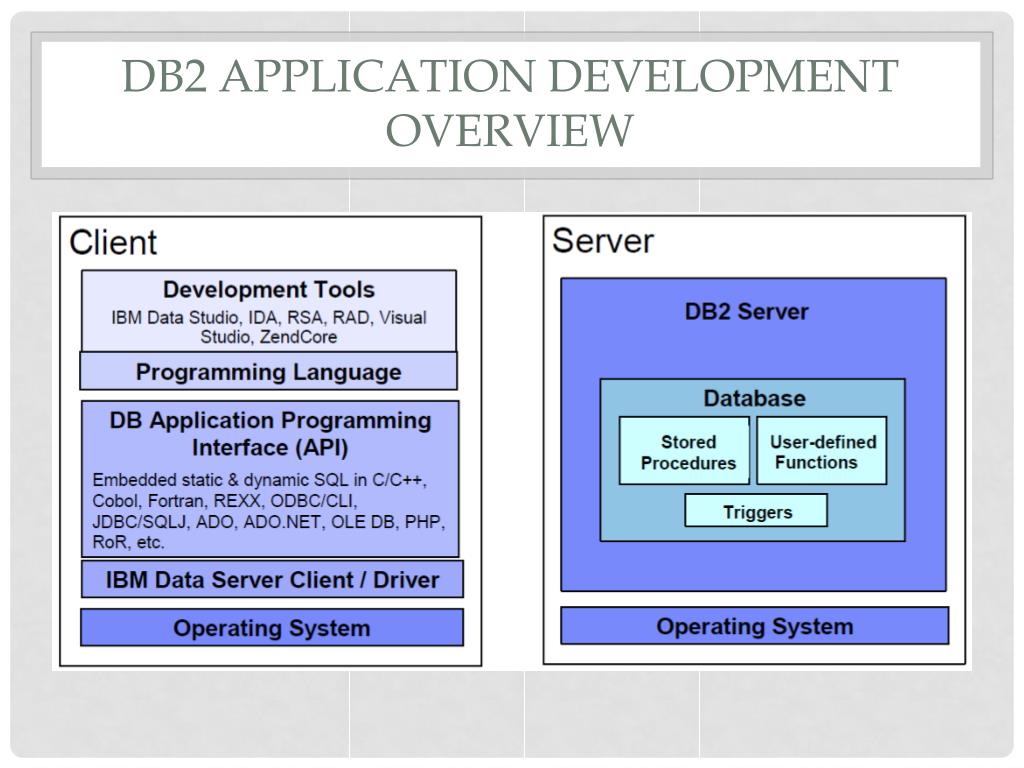 DB2 APPLICATION DEVELOPMENT OVERVIEW

Client

Development Tools
IBM Data Studio, IDA, RSA, RAD, Visual Studio, ZendCore

Programming Language

DB Application Programming Interface (API)
Embedded static & dynamic SQL in C/C++, Cobol, Fortran, REXX, ODBC/CLI, JDBC/SQLJ, ADO, ADO.NET, OLE DB, PHP, RoR, etc.

IBM Data Server Client / Driver

Operating System

Server

DB2 Server

Database

Stored Procedures

User-defined Functions

Triggers

Operating System